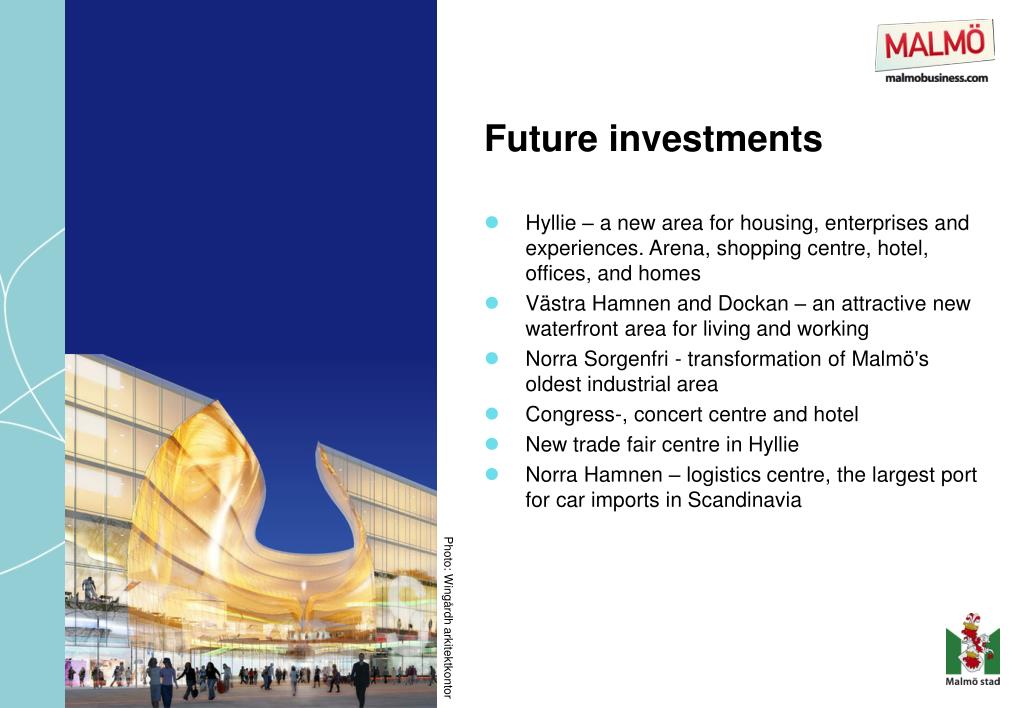 MALMÖ
malmobusiness.com

Future investments

- Hyllie – a new area for housing, enterprises and experiences. Arena, shopping centre, hotel, offices, and homes
- Västra Hamnen and Dockan – an attractive new waterfront area for living and working
- Norra Sorgenfri - transformation of Malmö's oldest industrial area
- Congress-, concert centre and hotel
- New trade fair centre in Hyllie
- Norra Hamnen – logistics centre, the largest port for car imports in Scandinavia

Photo: Wingårdh arkitektkontor

Malmö stad